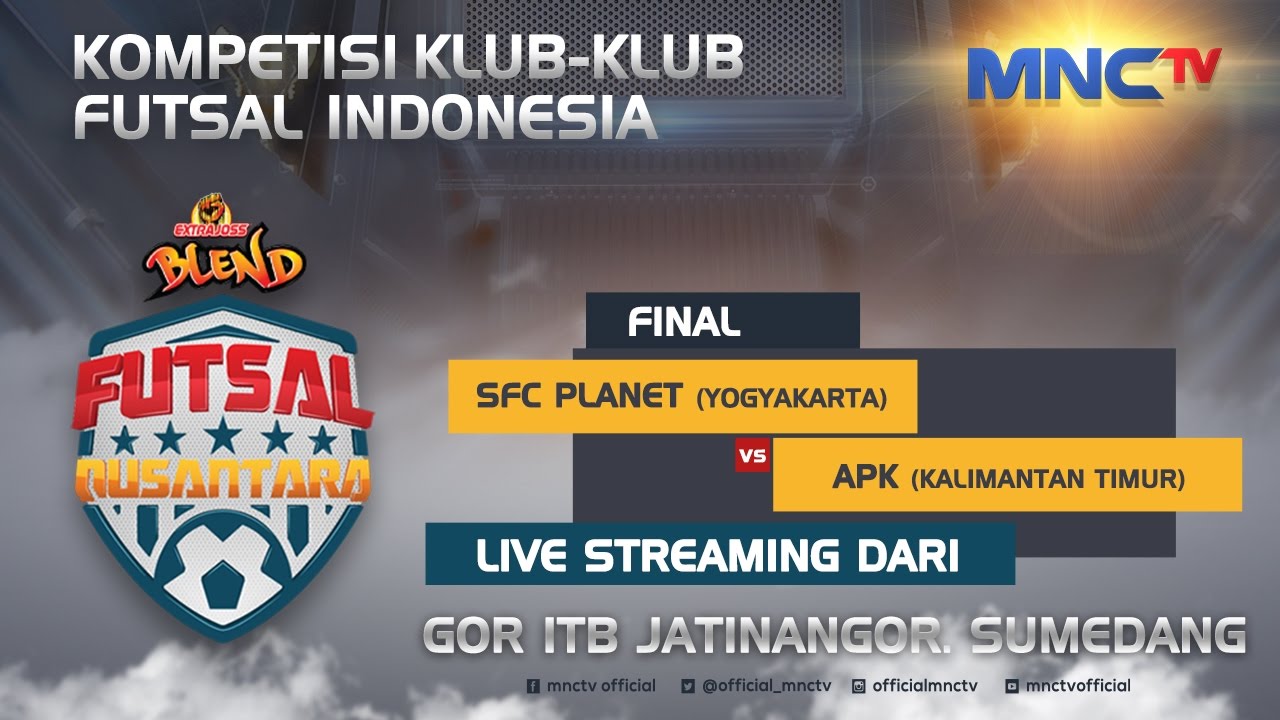 KOMPETISI KLUB-KLUB FUTSAL INDONESIA

MNCTV

EXTRAJOSS BLEND

FUTSAL NUSANTARA

FINAL

SFC PLANET (YOGYAKARTA)

VS

APK (KALIMANTAN TIMUR)

LIVE STREAMING DARI

GOR ITB JATINANGOR. SUMEDANG

mnctv official @official_mnctv officialmnctv mnctvofficial